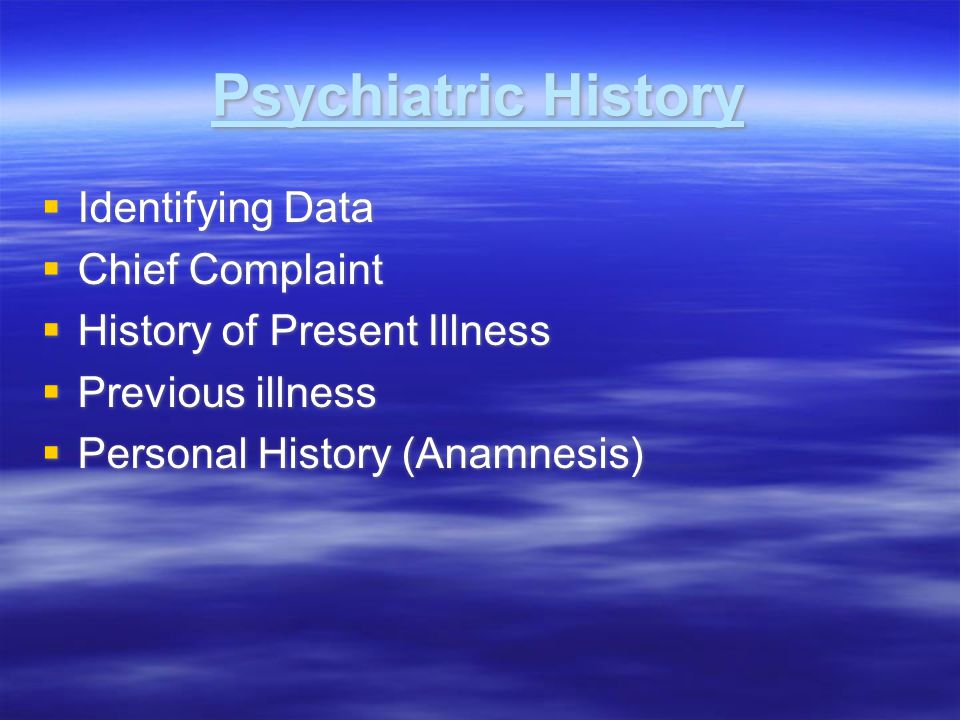 Psychiatric History

- Identifying Data
- Chief Complaint
- History of Present Illness
- Previous illness
- Personal History (Anamnesis)